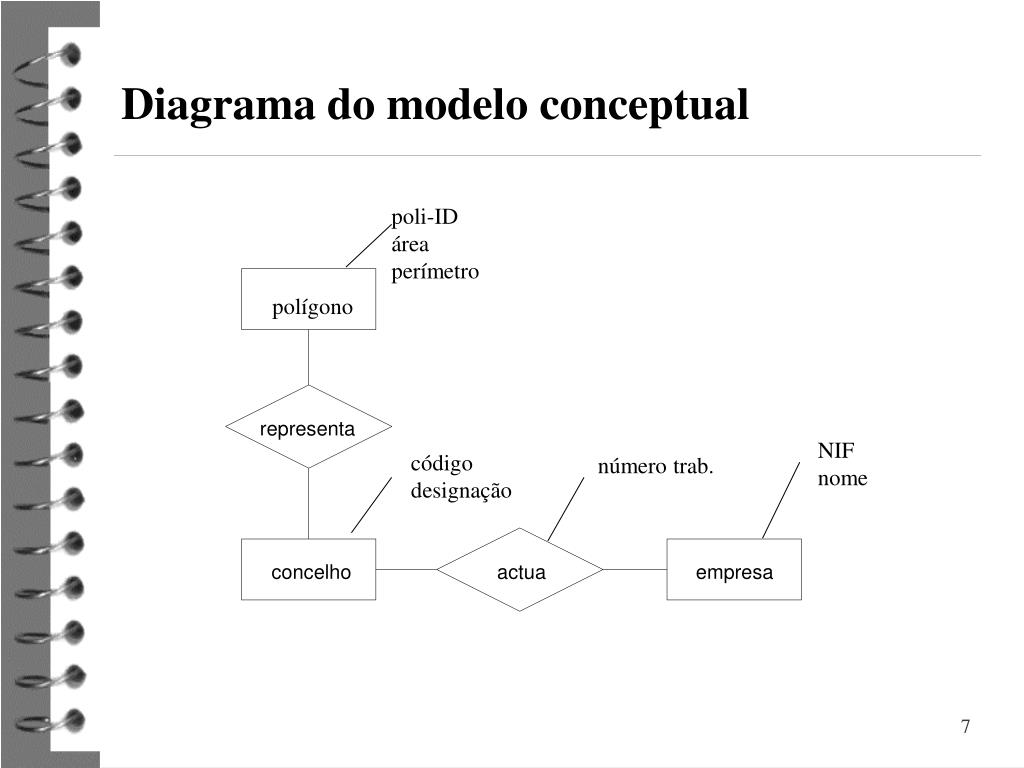 Diagrama do modelo conceptual

poli-ID
área
perímetro

polígono

representa

código
designação

número trab.

NIF
nome

concelho

actua

empresa

7